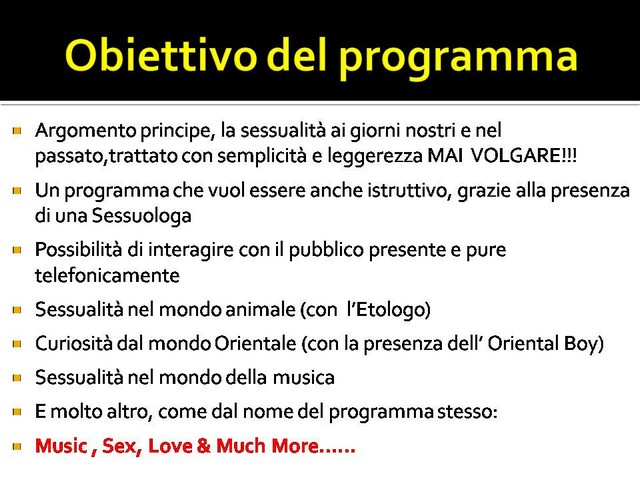 Obiettivo del programma

Argomento principe, la sessualità ai giorni nostri e nel passato,trattato con semplicità e leggerezza MAI VOLGARE!!!

Un programma che vuol essere anche istruttivo, grazie alla presenza di una Sessuologa

Possibilità di interagire con il pubblico presente e pure telefonicamente

Sessualità nel mondo animale (con l'Etologo)

Curiosità dal mondo Orientale (con la presenza dell' Oriental Boy)

Sessualità nel mondo della musica

E molto altro, come dal nome del programma stesso:

Music , Sex, Love & Much More……